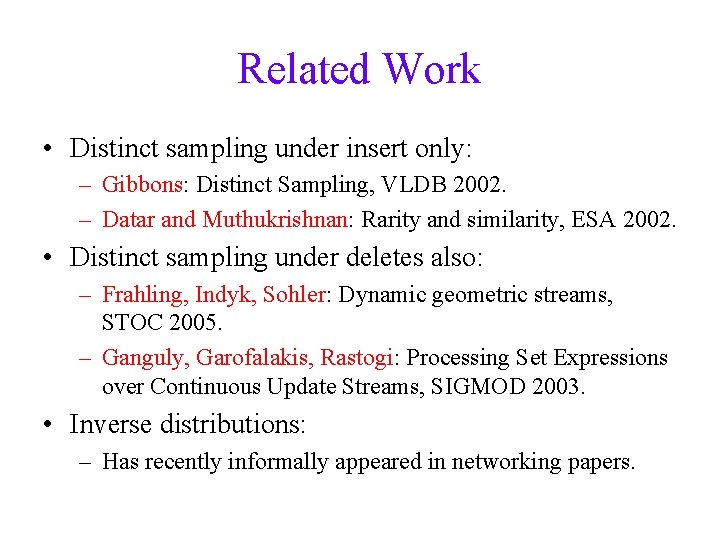 Related Work

• Distinct sampling under insert only:
– Gibbons: Distinct Sampling, VLDB 2002.
– Datar and Muthukrishnan: Rarity and similarity, ESA 2002.

• Distinct sampling under deletes also:
– Frahling, Indyk, Sohler: Dynamic geometric streams, STOC 2005.
– Ganguly, Garofalakis, Rastogi: Processing Set Expressions over Continuous Update Streams, SIGMOD 2003.

• Inverse distributions:
– Has recently informally appeared in networking papers.